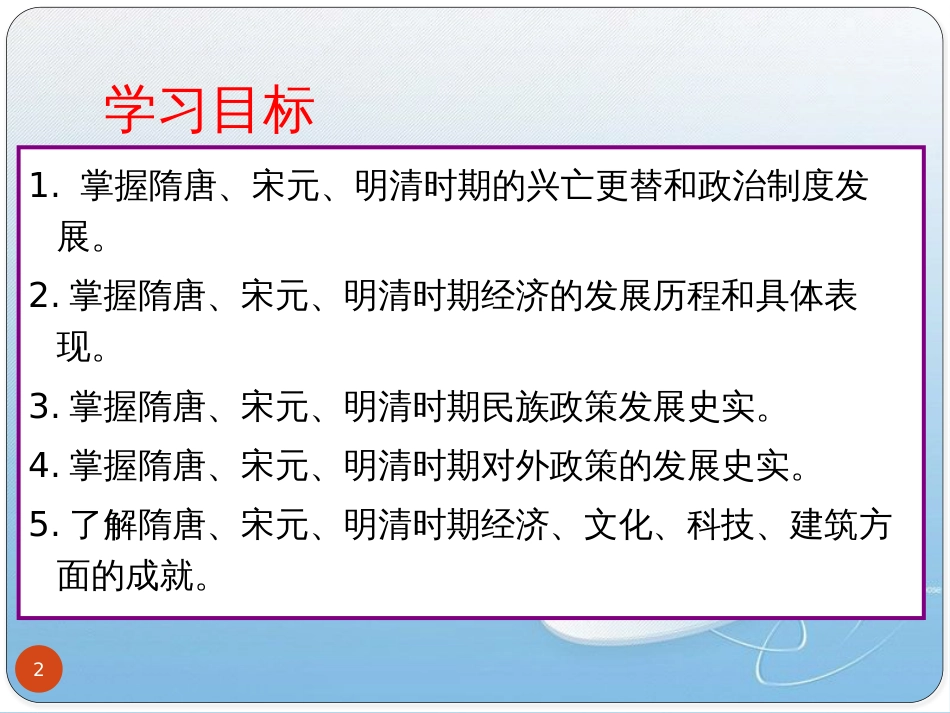 学习目标

1. 掌握隋唐、宋元、明清时期的兴亡更替和政治制度发展。

2. 掌握隋唐、宋元、明清时期经济的发展历程和具体表现。

3. 掌握隋唐、宋元、明清时期民族政策发展史实。

4. 掌握隋唐、宋元、明清时期对外政策的发展史实。

5. 了解隋唐、宋元、明清时期经济、文化、科技、建筑方面的成就。

2